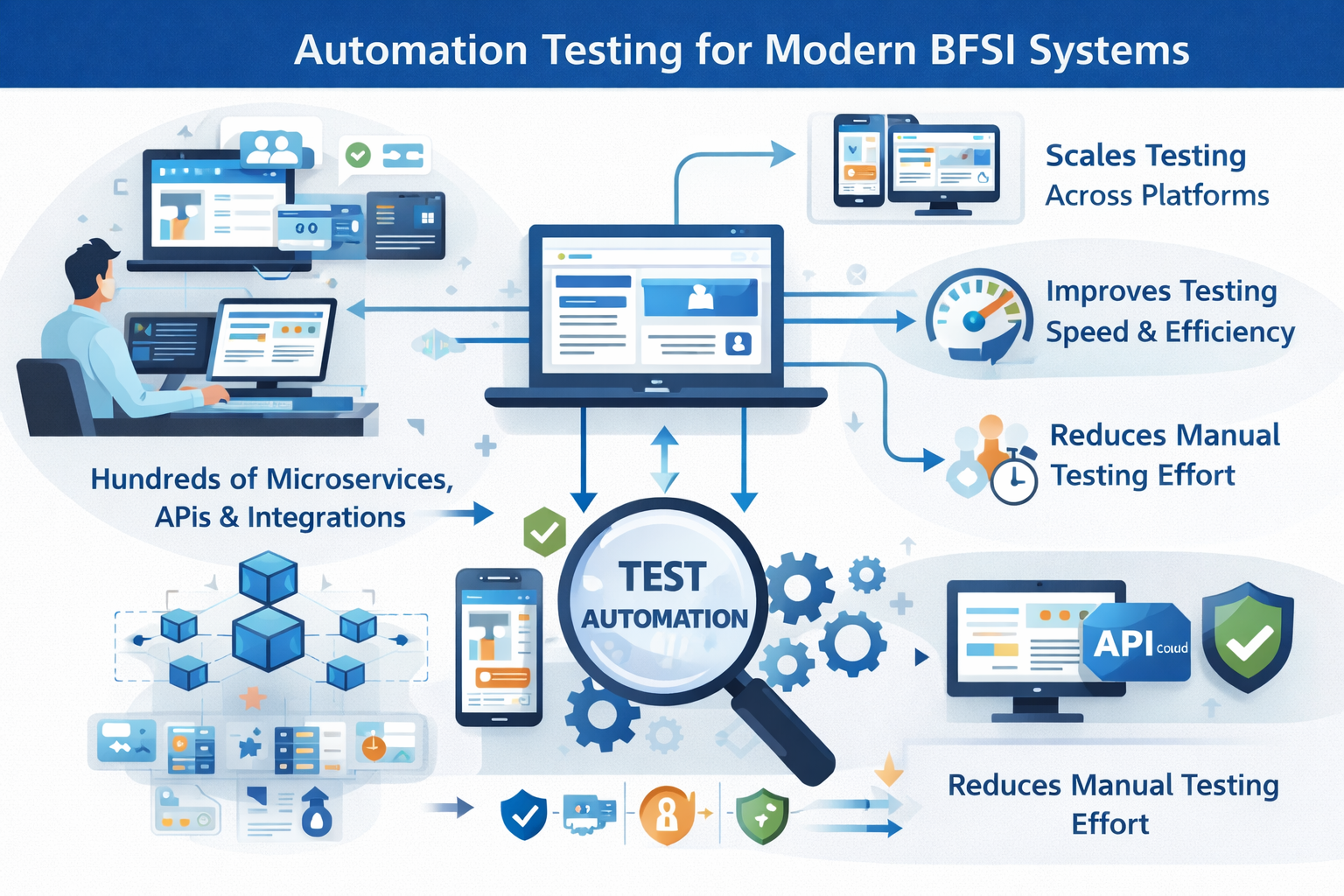 Automation Testing for Modern BFSI Systems

Scales Testing Across Platforms

Improves Testing Speed & Efficiency

Reduces Manual Testing Effort

Hundreds of Microservices, APIs & Integrations

TEST AUTOMATION

API coud

Reduces Manual Testing Effort